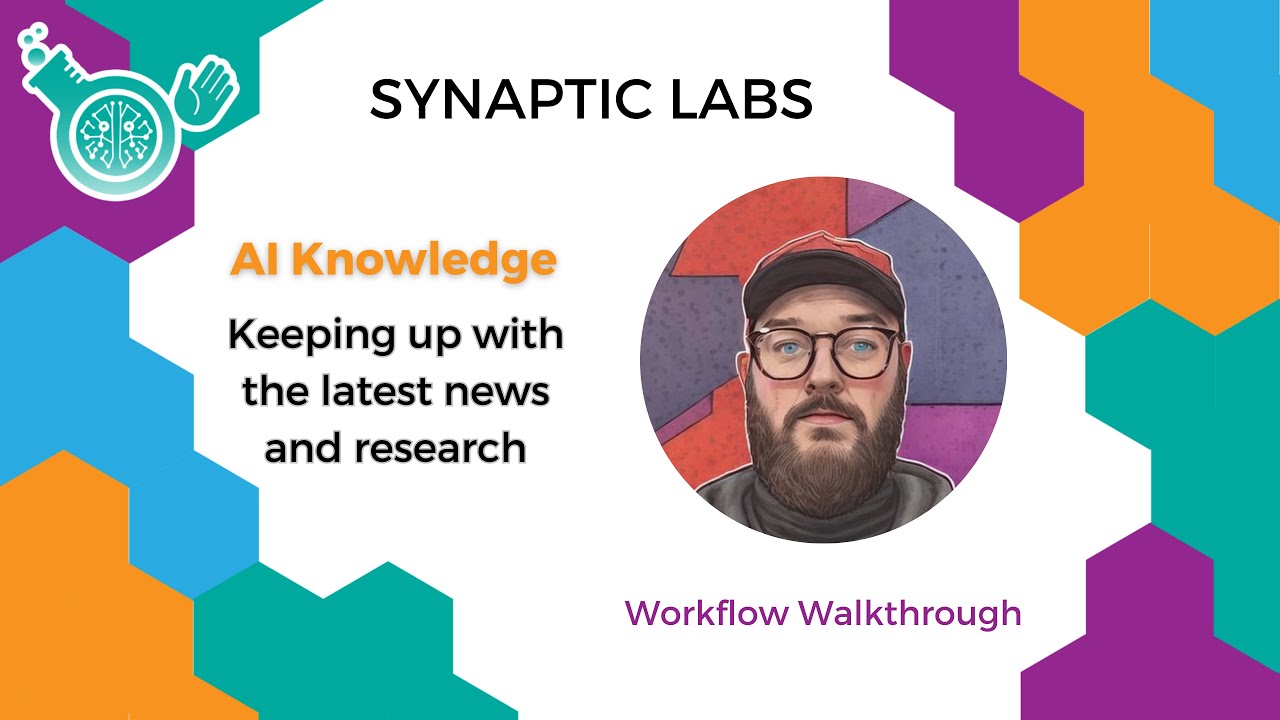 SYNAPTIC LABS

AI Knowledge

Keeping up with the latest news and research

Workflow Walkthrough